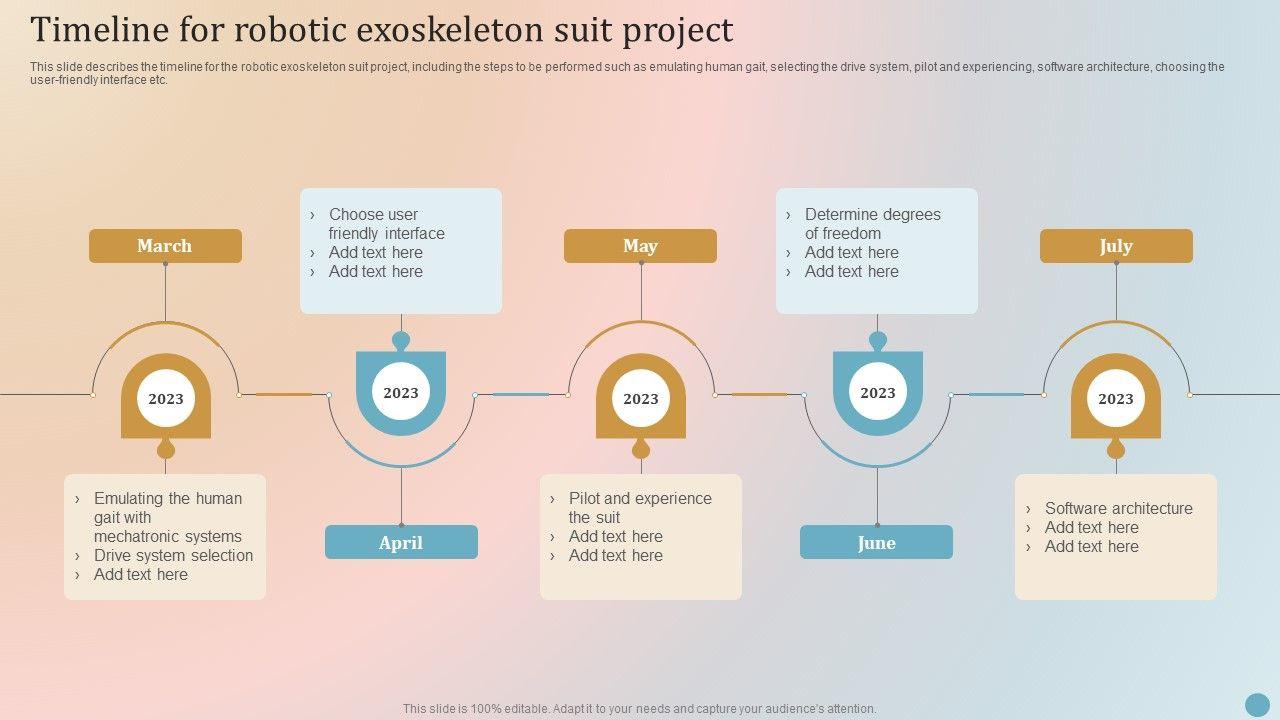 Timeline for robotic exoskeleton suit project

This slide describes the timeline for the robotic exoskeleton suit project, including the steps to be performed such as emulating human gait, selecting the drive system, pilot and experiencing, software architecture, choosing the user-friendly interface etc.

March

2023

› Emulating the human gait with mechatronic systems
› Drive system selection
› Add text here

› Choose user friendly interface
› Add text here
› Add text here

2023

April

May

2023

› Pilot and experience the suit
› Add text here
› Add text here

› Determine degrees of freedom
› Add text here
› Add text here

2023

June

July

2023

› Software architecture
› Add text here
› Add text here

This slide is 100% editable. Adapt it to your needs and capture your audience's attention.